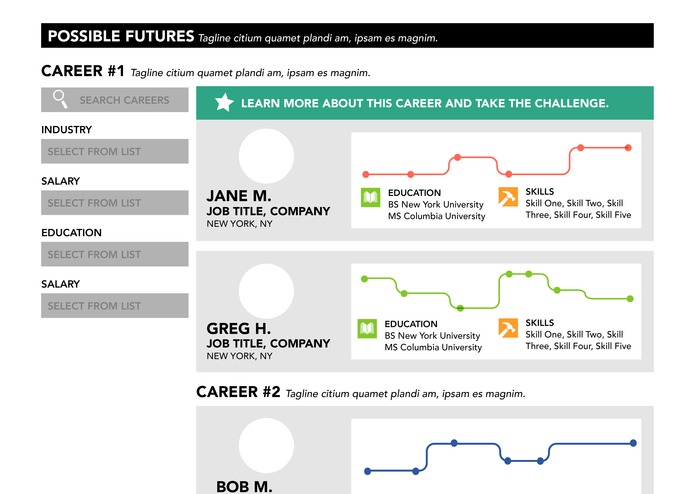 POSSIBLE FUTURES Tagline citium quamet plandi am, ipsam es magnim.

CAREER #1 Tagline citium quamet plandi am, ipsam es magnim.

SEARCH CAREERS

INDUSTRY
SELECT FROM LIST

SALARY
SELECT FROM LIST

EDUCATION
SELECT FROM LIST

SALARY
SELECT FROM LIST

LEARN MORE ABOUT THIS CAREER AND TAKE THE CHALLENGE.

JANE M.
JOB TITLE, COMPANY
NEW YORK, NY

EDUCATION
BS New York University
MS Columbia University

SKILLS
Skill One, Skill Two, Skill Three, Skill Four, Skill Five

GREG H.
JOB TITLE, COMPANY
NEW YORK, NY

EDUCATION
BS New York University
MS Columbia University

SKILLS
Skill One, Skill Two, Skill Three, Skill Four, Skill Five

CAREER #2 Tagline citium quamet plandi am, ipsam es magnim.

BOB M.